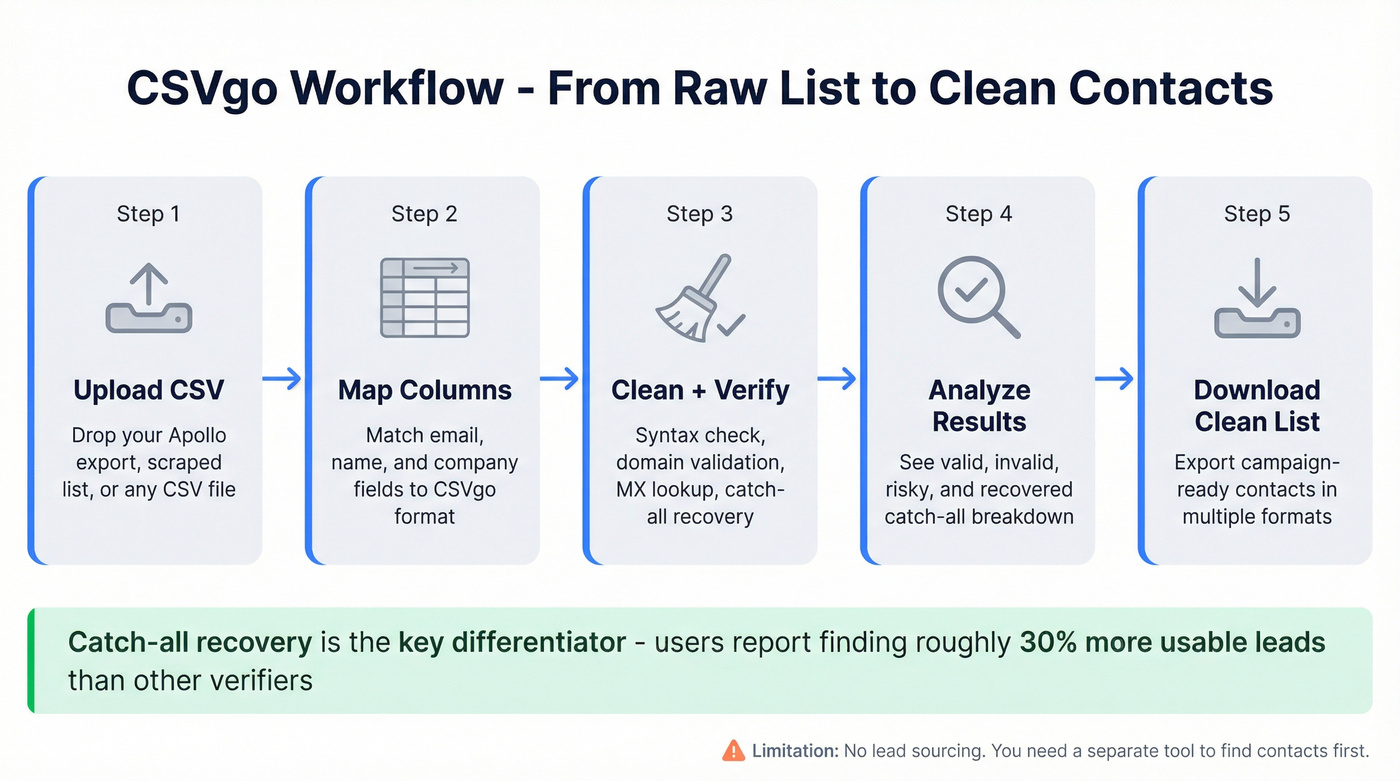 CSVgo Workflow - From Raw List to Clean Contacts

Step 1

Upload CSV

Drop your Apollo export, scraped list, or any CSV file

Step 2

Map Columns

Match email, name, and company fields to CSVgo format

Step 3

Clean + Verify

Syntax check, domain validation, MX lookup, catch-all recovery

Step 4

Analyze Results

See valid, invalid, risky, and recovered catch-all breakdown

Step 5

Download Clean List

Export campaign-ready contacts in multiple formats

Catch-all recovery is the key differentiator - users report finding roughly 30% more usable leads than other verifiers

Limitation: No lead sourcing. You need a separate tool to find contacts first.